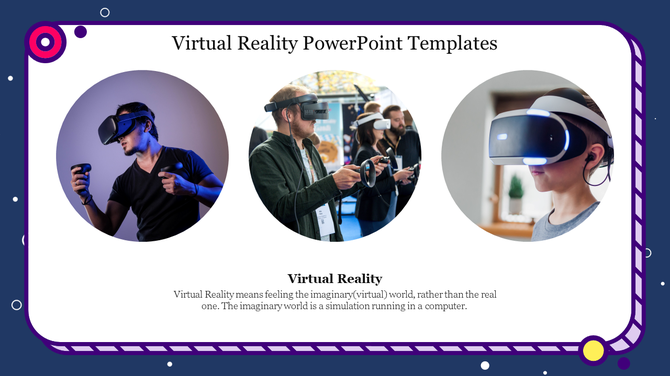 Virtual Reality PowerPoint Templates

Virtual Reality

Virtual Reality means feeling the imaginary(virtual) world, rather than the real one. The imaginary world is a simulation running in a computer.